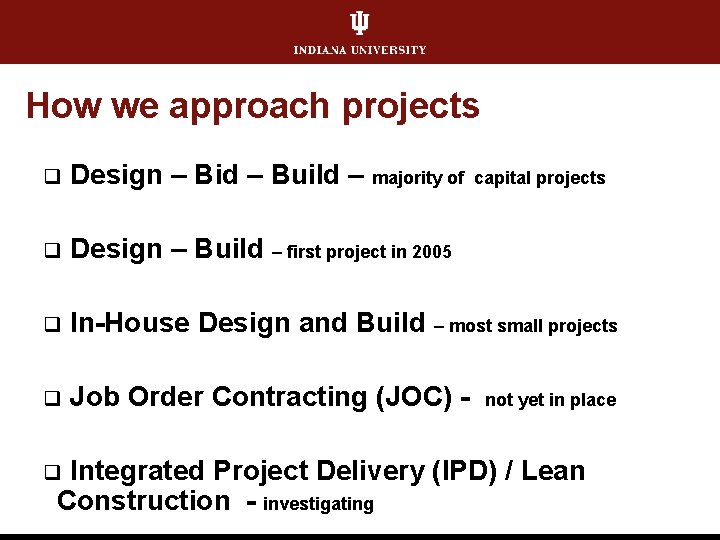 INDIANA UNIVERSITY

How we approach projects

❑ Design – Bid – Build – majority of capital projects

❑ Design – Build – first project in 2005

❑ In-House Design and Build – most small projects

❑ Job Order Contracting (JOC) - not yet in place

❑ Integrated Project Delivery (IPD) / Lean Construction - investigating